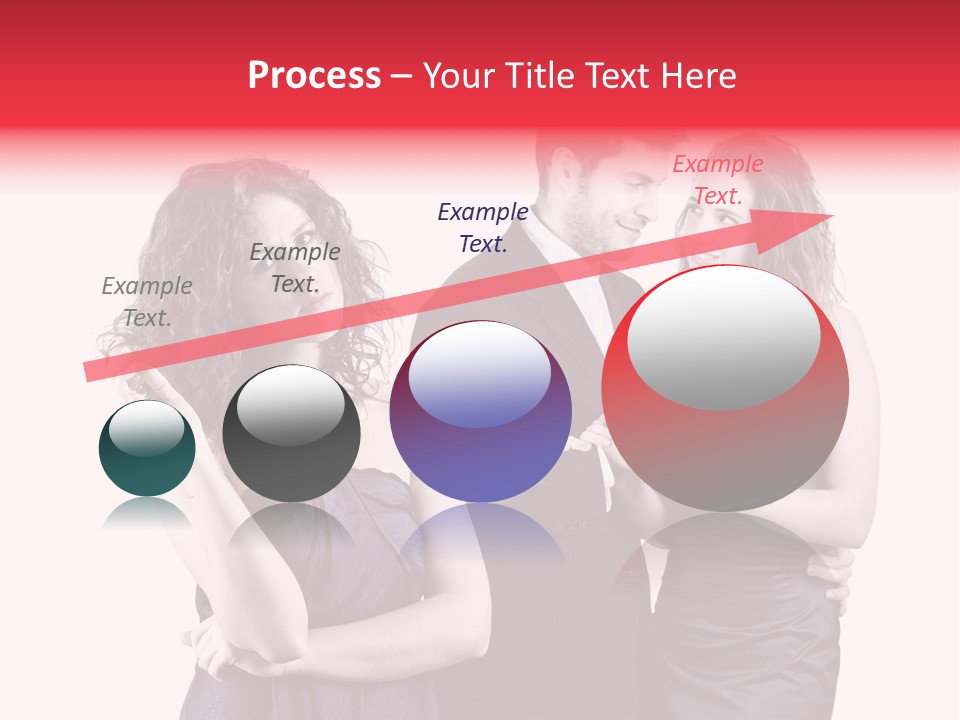 Process – Your Title Text Here

Example Text.

Example Text.

Example Text.

Example Text.